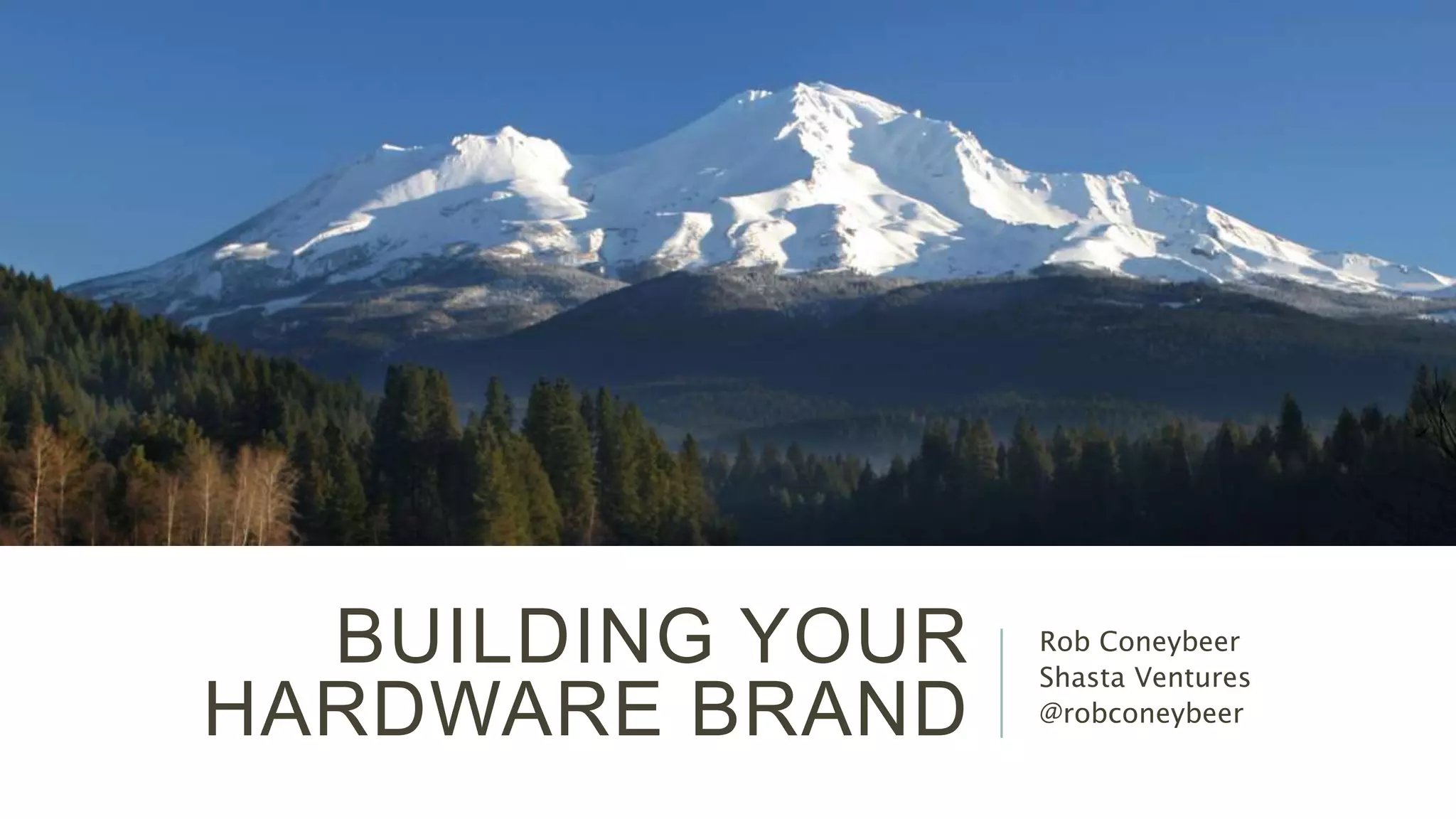 BUILDING YOUR HARDWARE BRAND

Rob Coneybeer
Shasta Ventures
@robconeybeer